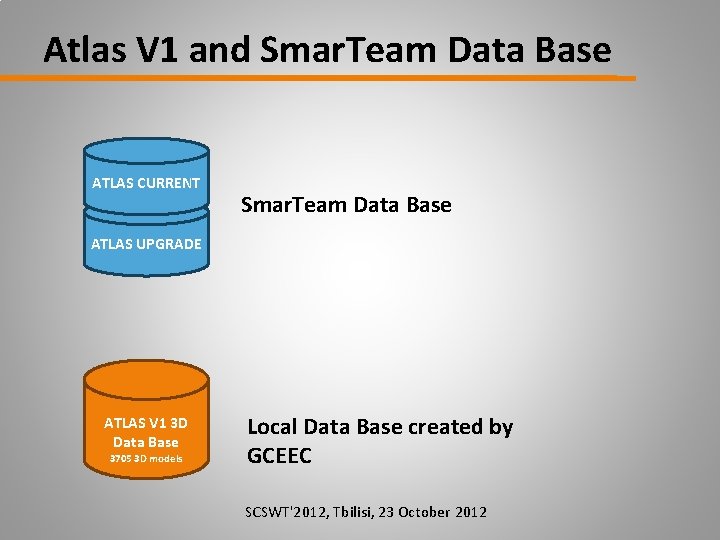 Atlas V1 and SmarTeam Data Base

ATLAS CURRENT

ATLAS UPGRADE

SmarTeam Data Base

ATLAS V1 3D Data Base
3705 3D models

Local Data Base created by GCEEC

SCSWT'2012, Tbilisi, 23 October 2012